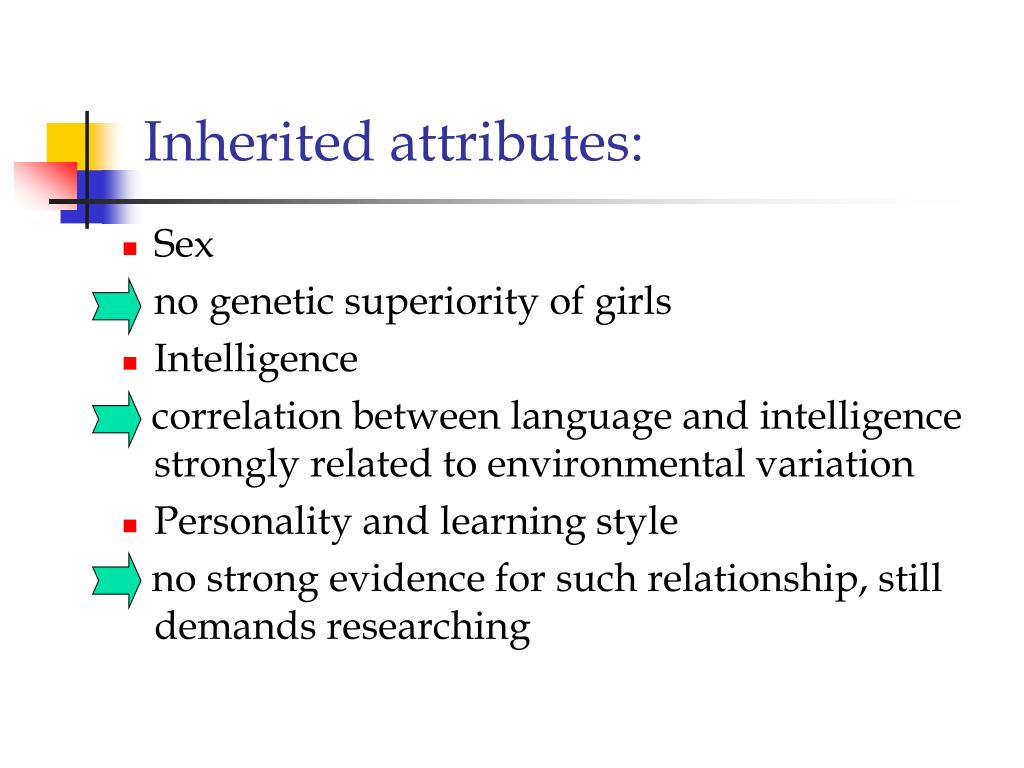 Inherited attributes:

Sex

no genetic superiority of girls

Intelligence

correlation between language and intelligence strongly related to environmental variation

Personality and learning style

no strong evidence for such relationship, still demands researching